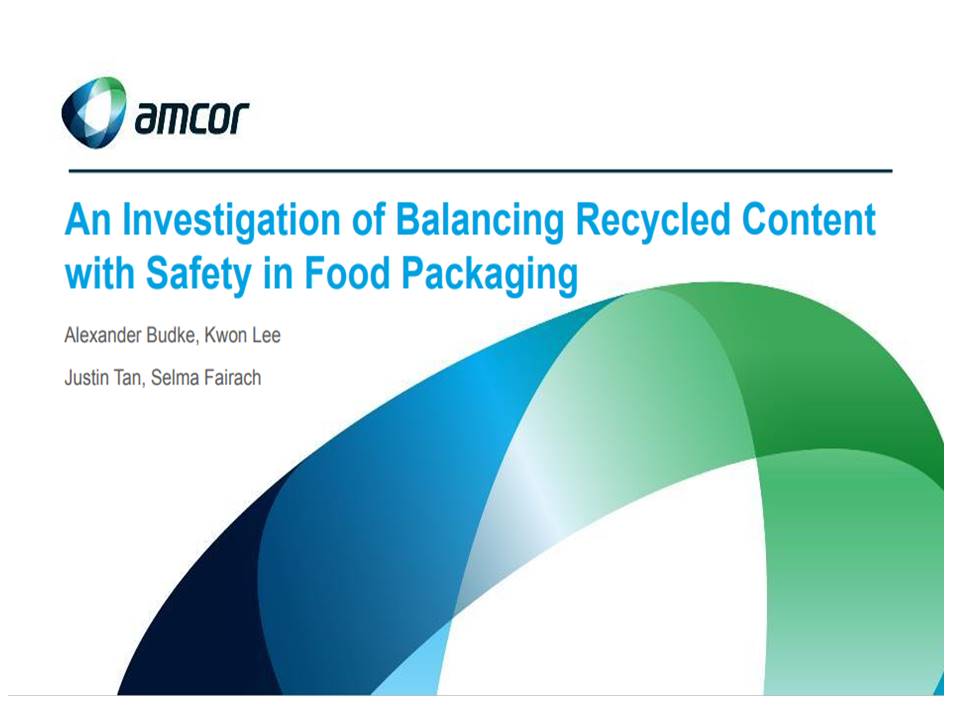 amcor

An Investigation of Balancing Recycled Content with Safety in Food Packaging

Alexander Budke, Kwon Lee

Justin Tan, Selma Fairach